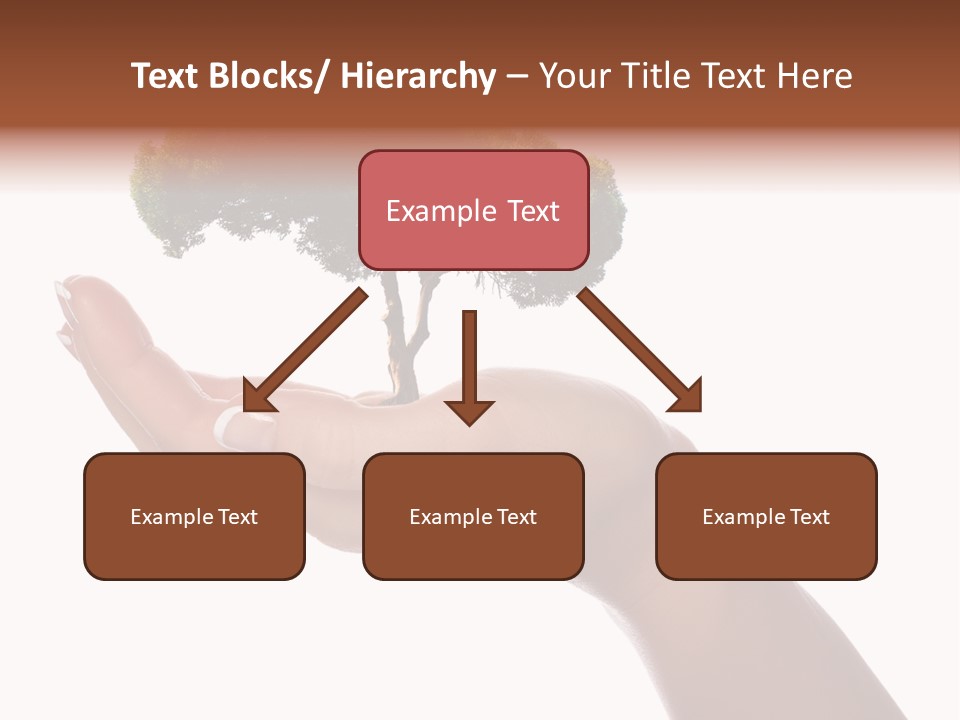 Text Blocks/ Hierarchy – Your Title Text Here

Example Text

Example Text

Example Text

Example Text